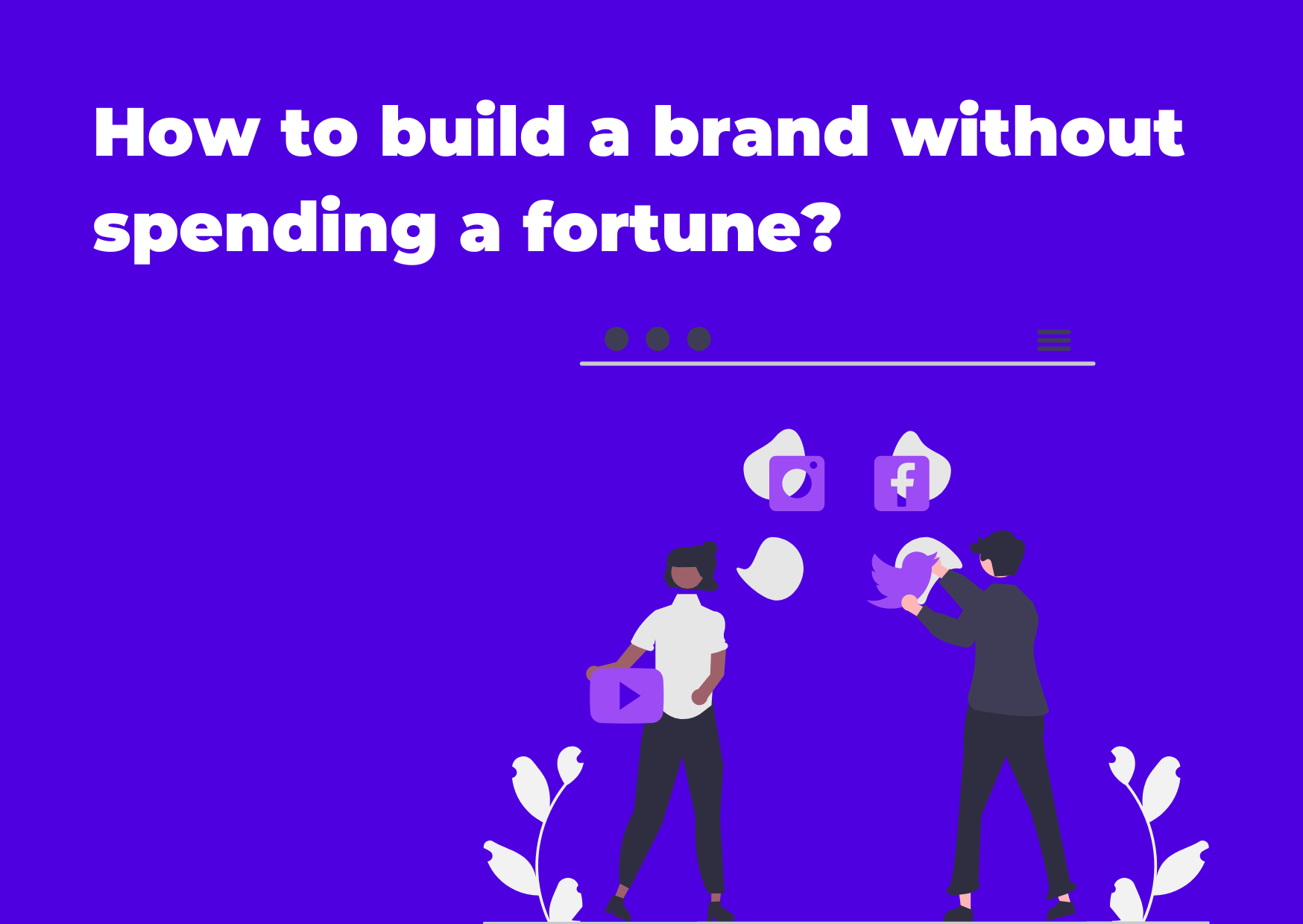 How to build a brand without spending a fortune?